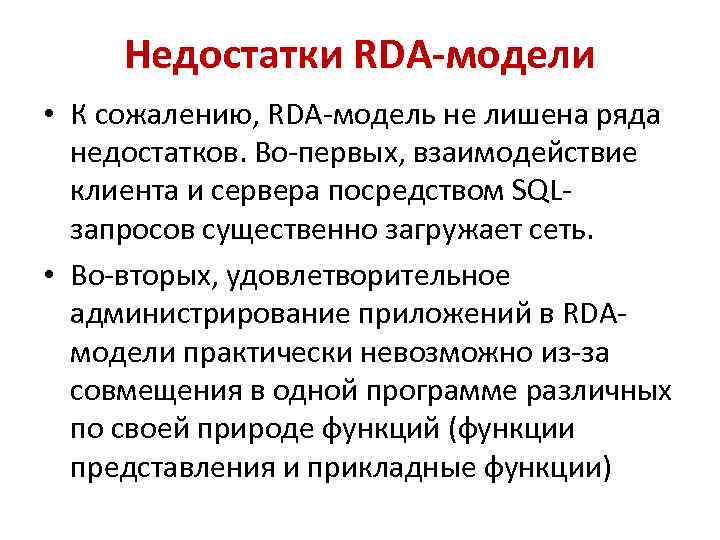 Недостатки RDA-модели

• К сожалению, RDA-модель не лишена ряда недостатков. Во-первых, взаимодействие клиента и сервера посредством SQL-запросов существенно загружает сеть.

• Во-вторых, удовлетворительное администрирование приложений в RDA-модели практически невозможно из-за совмещения в одной программе различных по своей природе функций (функции представления и прикладные функции)